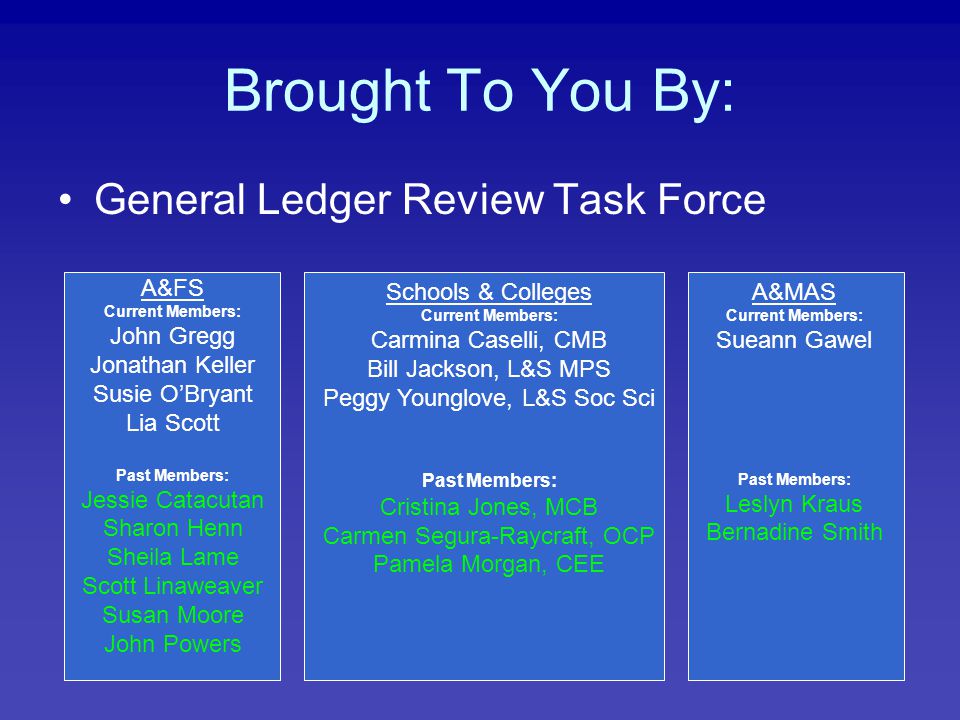 Brought To You By:

• General Ledger Review Task Force

A&FS
Current Members:
John Gregg
Jonathan Keller
Susie O'Bryant
Lia Scott

Past Members:
Jessie Catacutan
Sharon Henn
Sheila Lame
Scott Linaweaver
Susan Moore
John Powers

Schools & Colleges
Current Members:
Carmina Caselli, CMB
Bill Jackson, L&S MPS
Peggy Younglove, L&S Soc Sci

Past Members:
Cristina Jones, MCB
Carmen Segura-Raycraft, OCP
Pamela Morgan, CEE

A&MAS
Current Members:
Sueann Gawel

Past Members:
Leslyn Kraus
Bernadine Smith